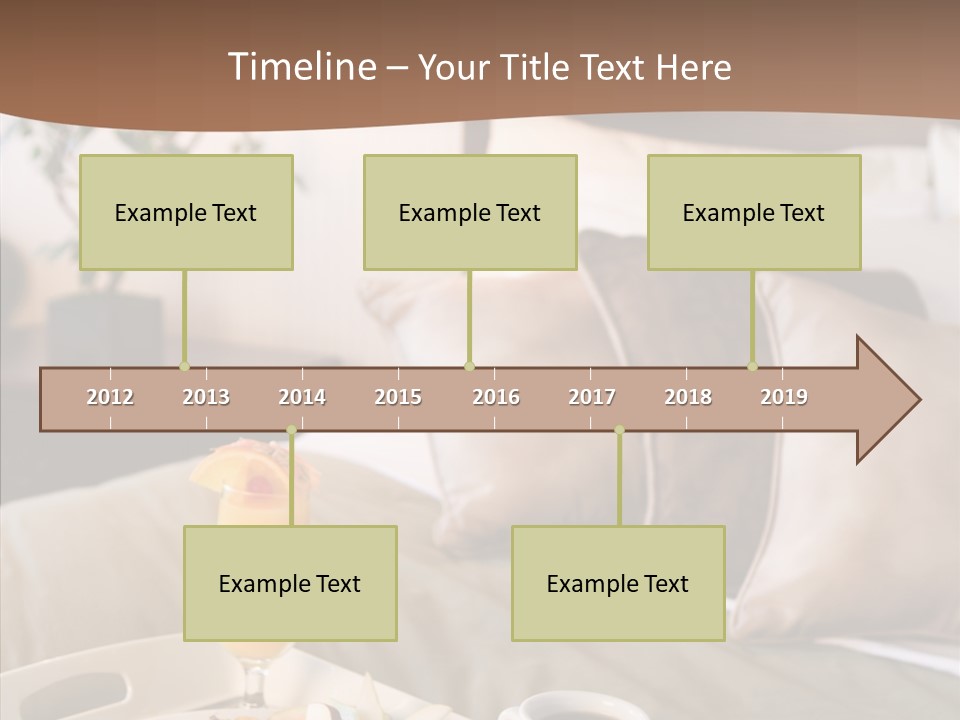 Timeline – Your Title Text Here

Example Text

Example Text

Example Text

2012 2013 2014 2015 2016 2017 2018 2019

Example Text

Example Text